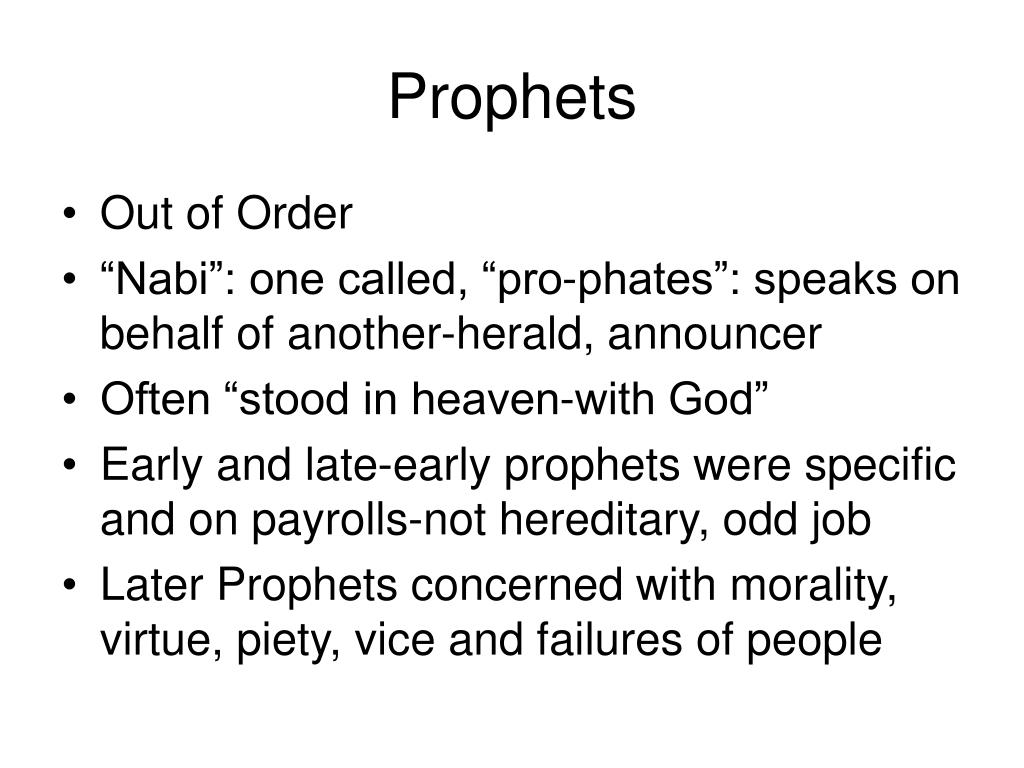 Prophets

• Out of Order
• “Nabi”: one called, “pro-phates”: speaks on behalf of another-herald, announcer
• Often “stood in heaven-with God”
• Early and late-early prophets were specific and on payrolls-not hereditary, odd job
• Later Prophets concerned with morality, virtue, piety, vice and failures of people